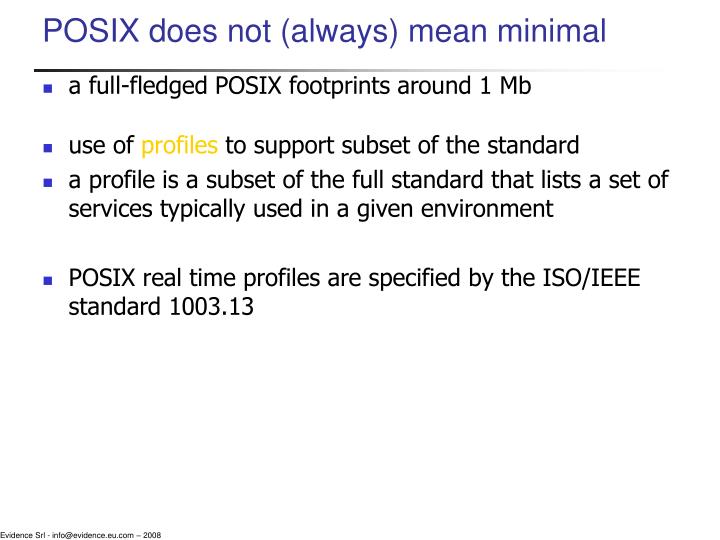 POSIX does not (always) mean minimal

- a full-fledged POSIX footprints around 1 Mb

- use of profiles to support subset of the standard
- a profile is a subset of the full standard that lists a set of services typically used in a given environment

- POSIX real time profiles are specified by the ISO/IEEE standard 1003.13

Evidence Srl - info@evidence.eu.com – 2008